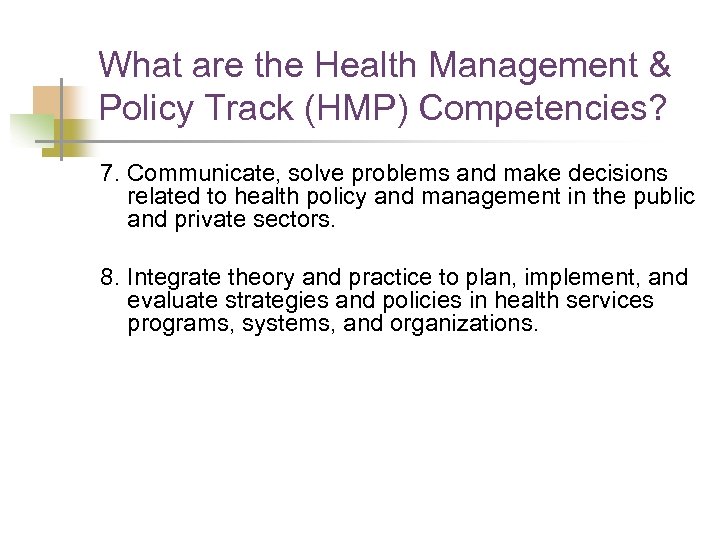 What are the Health Management & Policy Track (HMP) Competencies?

7. Communicate, solve problems and make decisions related to health policy and management in the public and private sectors.

8. Integrate theory and practice to plan, implement, and evaluate strategies and policies in health services programs, systems, and organizations.